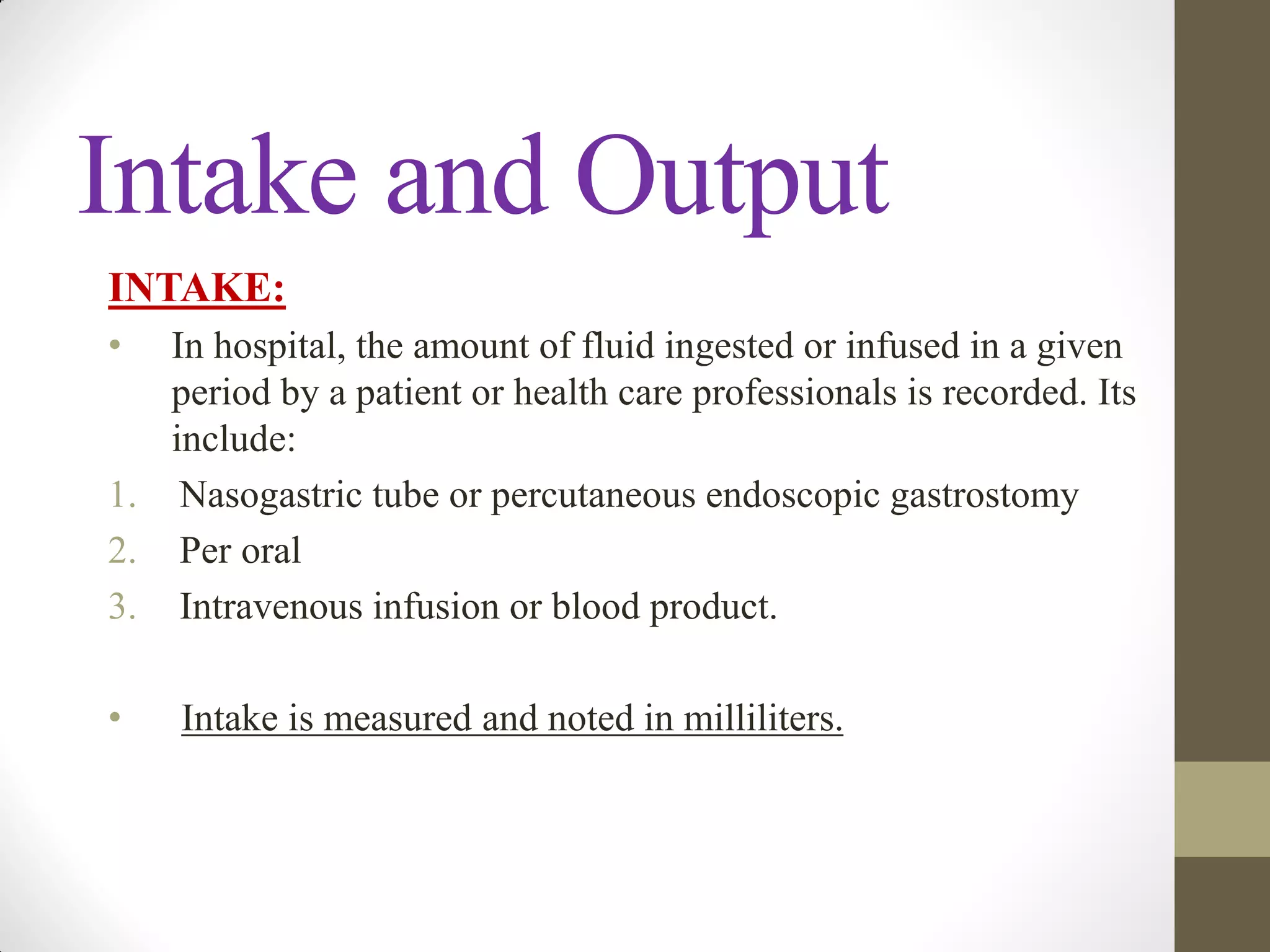 Intake and Output

INTAKE:

• In hospital, the amount of fluid ingested or infused in a given period by a patient or health care professionals is recorded. Its include:

1. Nasogastric tube or percutaneous endoscopic gastrostomy
2. Per oral
3. Intravenous infusion or blood product.

• Intake is measured and noted in milliliters.